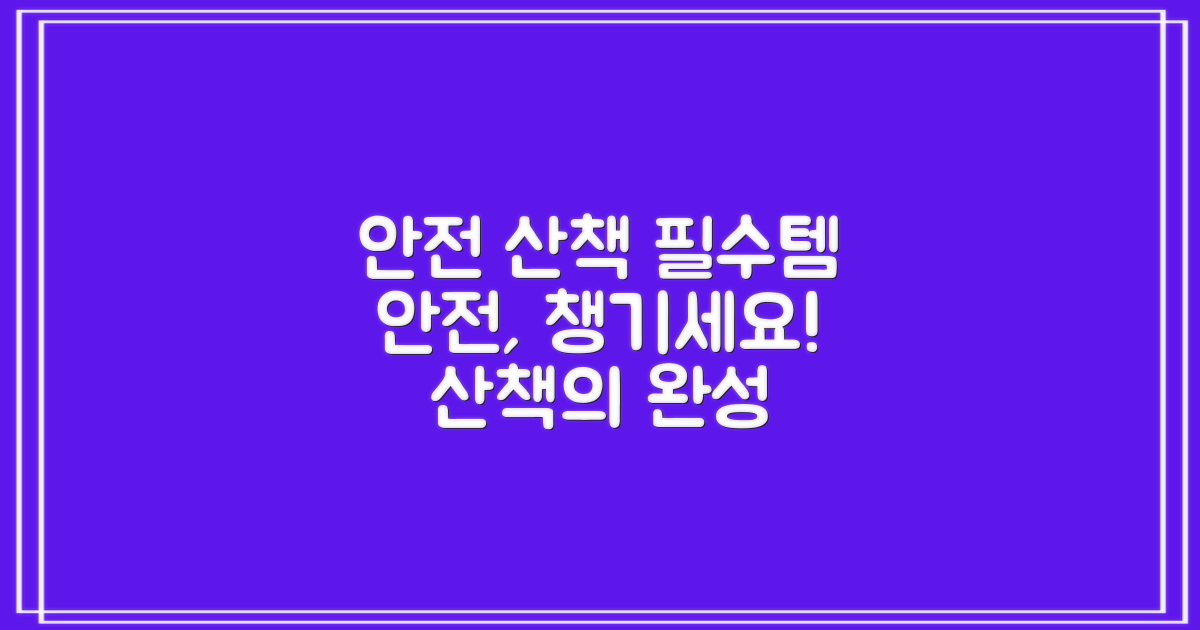 안전 산책 필수템
안전, 챙기세요!
산책의 완성